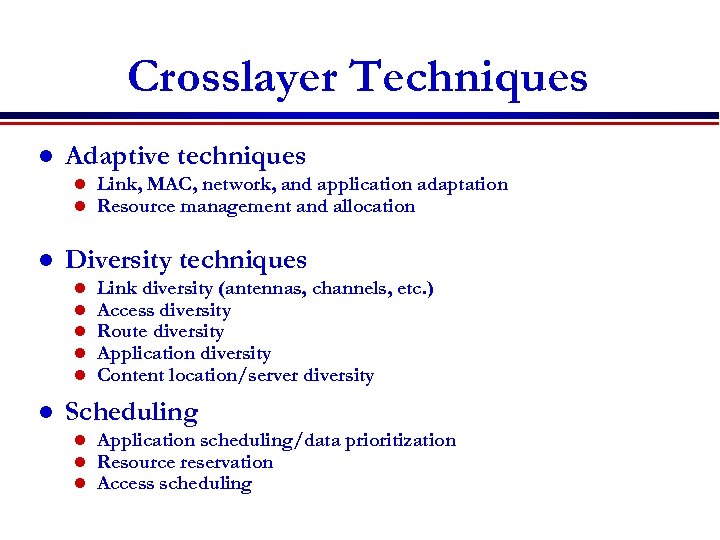 Crosslayer Techniques

- Adaptive techniques
  - Link, MAC, network, and application adaptation
  - Resource management and allocation

- Diversity techniques
  - Link diversity (antennas, channels, etc.)
  - Access diversity
  - Route diversity
  - Application diversity
  - Content location/server diversity

- Scheduling
  - Application scheduling/data prioritization
  - Resource reservation
  - Access scheduling